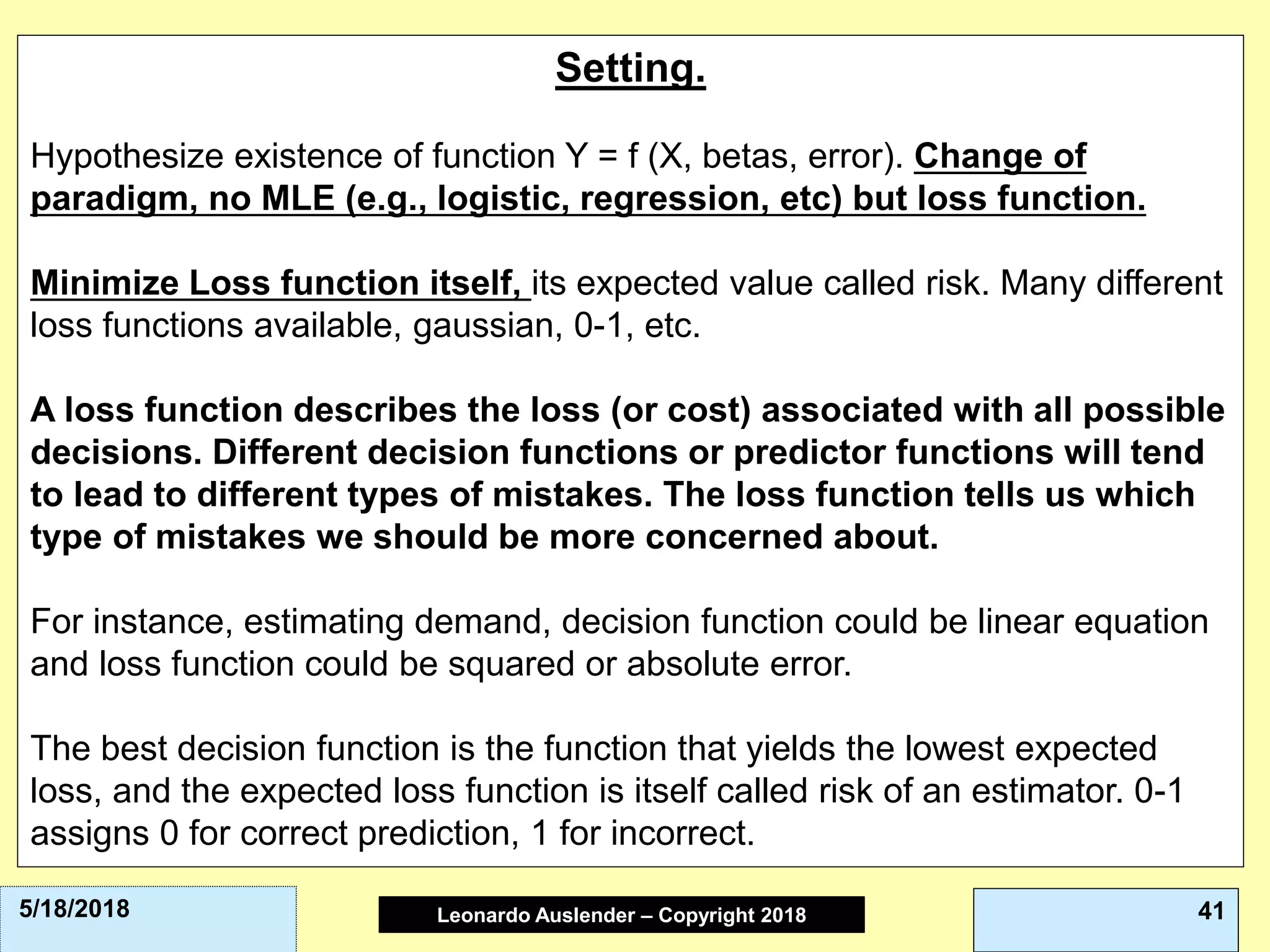 Setting.

Hypothesize existence of function Y = f (X, betas, error). Change of paradigm, no MLE (e.g., logistic, regression, etc) but loss function.

Minimize Loss function itself, its expected value called risk. Many different loss functions available, gaussian, 0-1, etc.

A loss function describes the loss (or cost) associated with all possible decisions. Different decision functions or predictor functions will tend to lead to different types of mistakes. The loss function tells us which type of mistakes we should be more concerned about.

For instance, estimating demand, decision function could be linear equation and loss function could be squared or absolute error.

The best decision function is the function that yields the lowest expected loss, and the expected loss function is itself called risk of an estimator. 0-1 assigns 0 for correct prediction, 1 for incorrect.

5/18/2018

Leonardo Auslender – Copyright 2018

41